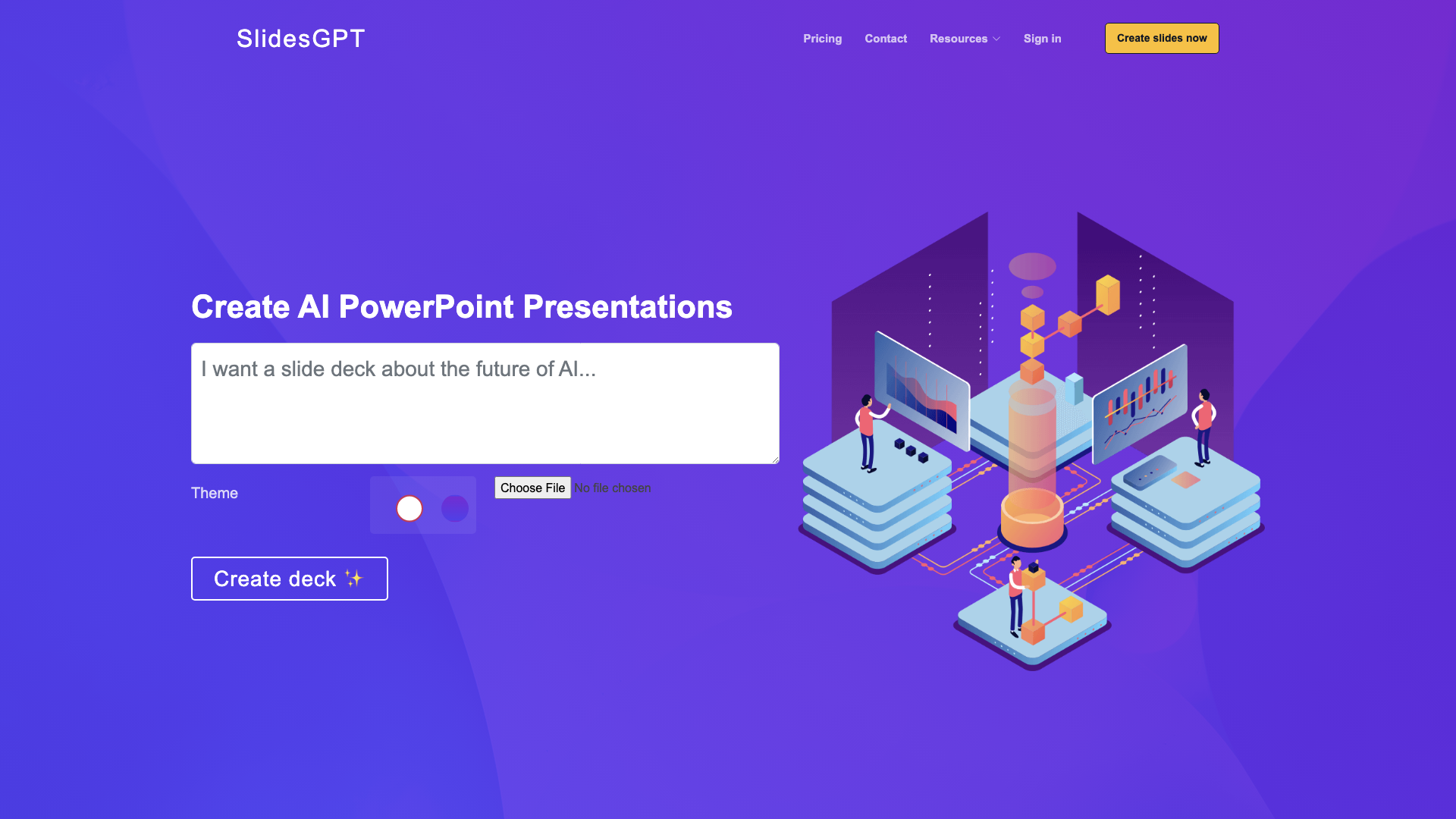 SlidesGPT

Pricing Contact Resources Sign in Create slides now

Create AI PowerPoint Presentations

I want a slide deck about the future of AI...

Theme

Choose File No file chosen

Create deck ✨